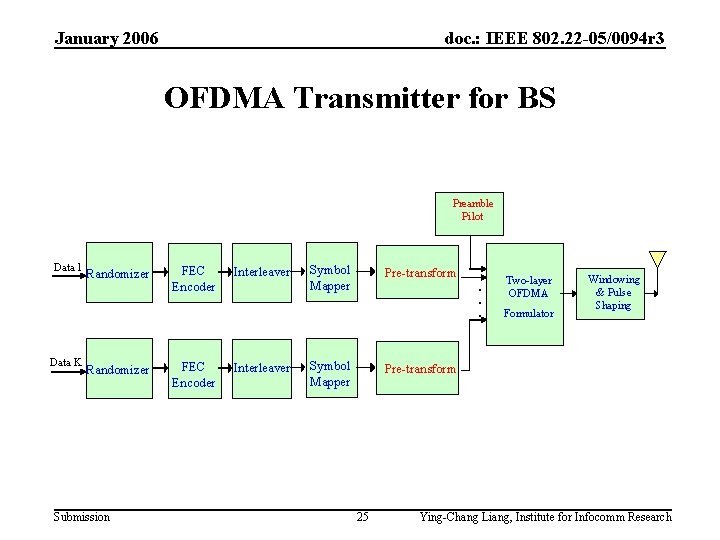 January 2006

doc.: IEEE 802.22-05/0094r3

OFDMA Transmitter for BS

Preamble Pilot

Data 1

Randomizer

FEC Encoder

Interleaver

Symbol Mapper

Pre-transform

Two-layer OFDMA Formulator

Windowing & Pulse Shaping

Data K

Randomizer

FEC Encoder

Interleaver

Symbol Mapper

Pre-transform

Submission

25

Ying-Chang Liang, Institute for Infocomm Research